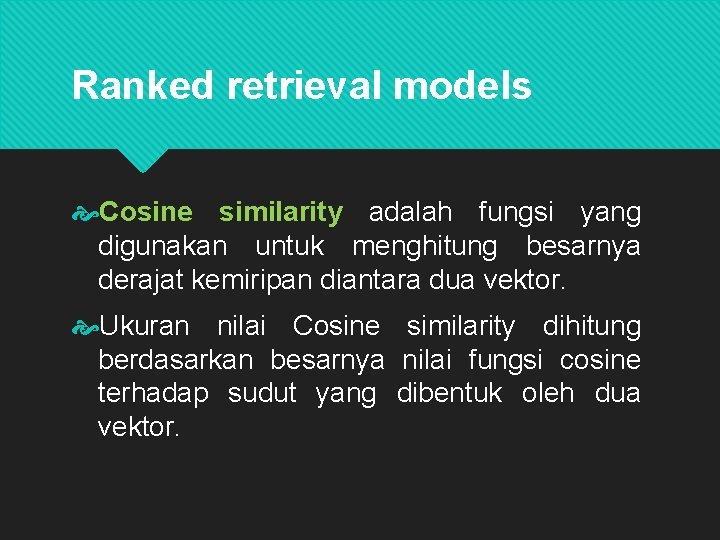 Ranked retrieval models

Cosine similarity adalah fungsi yang digunakan untuk menghitung besarnya derajat kemiripan diantara dua vektor.

Ukuran nilai Cosine similarity dihitung berdasarkan besarnya nilai fungsi cosine terhadap sudut yang dibentuk oleh dua vektor.